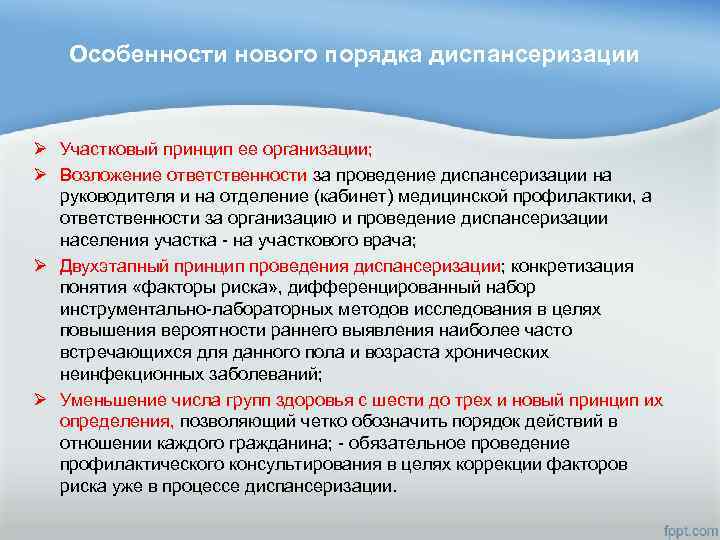 Особенности нового порядка диспансеризации

➢ Участковый принцип ее организации;

➢ Возложение ответственности за проведение диспансеризации на руководителя и на отделение (кабинет) медицинской профилактики, а ответственности за организацию и проведение диспансеризации населения участка - на участкового врача;

➢ Двухэтапный принцип проведения диспансеризации; конкретизация понятия «факторы риска», дифференцированный набор инструментально-лабораторных методов исследования в целях повышения вероятности раннего выявления наиболее часто встречающихся для данного пола и возраста хронических неинфекционных заболеваний;

➢ Уменьшение числа групп здоровья с шести до трех и новый принцип их определения, позволяющий четко обозначить порядок действий в отношении каждого гражданина; - обязательное проведение профилактического консультирования в целях коррекции факторов риска уже в процессе диспансеризации.

fppt.com